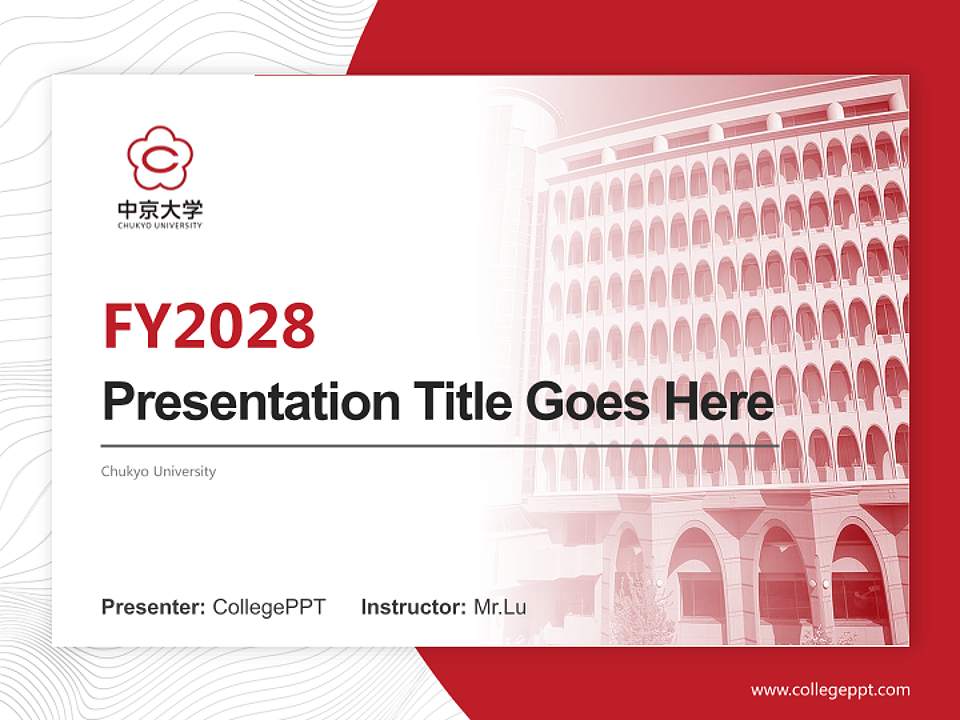 中京大学
CHUKYO UNIVERSITY

FY2028

Presentation Title Goes Here

Chukyo University

Presenter: CollegePPT Instructor: Mr.Lu

www.collegeppt.com